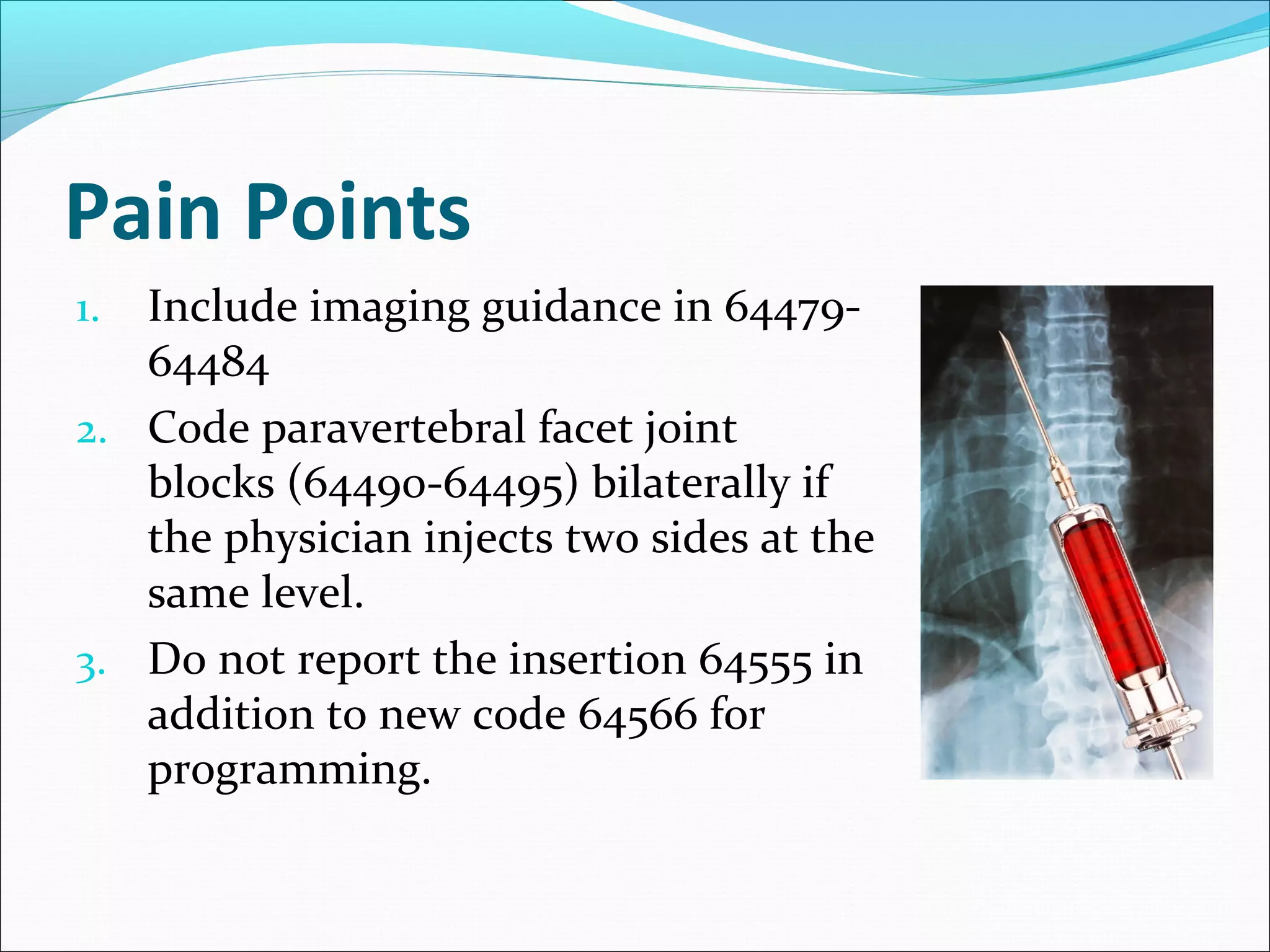 Pain Points

1. Include imaging guidance in 64479-64484
2. Code paravertebral facet joint blocks (64490-64495) bilaterally if the physician injects two sides at the same level.
3. Do not report the insertion 64555 in addition to new code 64566 for programming.